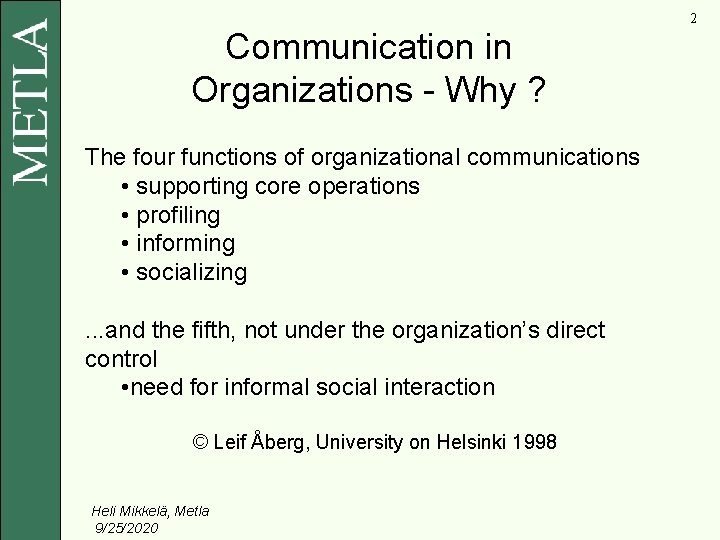 METLA

2

Communication in Organizations - Why ?

The four functions of organizational communications
• supporting core operations
• profiling
• informing
• socializing

...and the fifth, not under the organization's direct control
•need for informal social interaction

© Leif Åberg, University on Helsinki 1998

Heli Mikkelä, Metla
9/25/2020